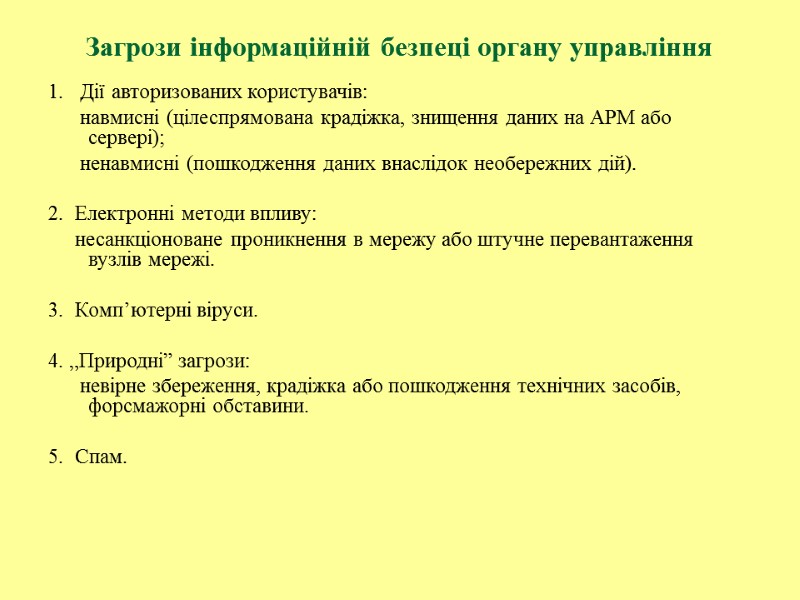 Загрози інформаційній безпеці органу управління

1. Дії авторизованих користувачів:
навмисні (цілеспрямована крадіжка, знищення даних на АРМ або сервері);
ненавмисні (пошкодження даних внаслідок необережних дій).

2. Електронні методи впливу:
несанкціоноване проникнення в мережу або штучне перевантаження вузлів мережі.

3. Комп’ютерні віруси.

4. ,,Природні” загрози:
невірне збереження, крадіжка або пошкодження технічних засобів, форсмажорні обставини.

5. Спам.